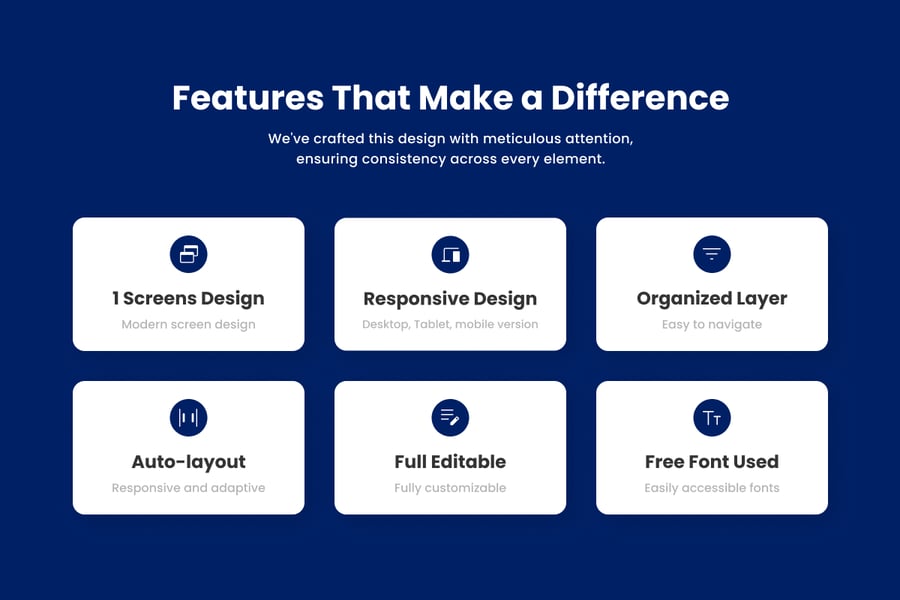 Features That Make a Difference

We've crafted this design with meticulous attention, ensuring consistency across every element.

1 Screens Design
Modern screen design

Responsive Design
Desktop, Tablet, mobile version

Organized Layer
Easy to navigate

Auto-layout
Responsive and adaptive

Full Editable
Fully customizable

Free Font Used
Easily accessible fonts